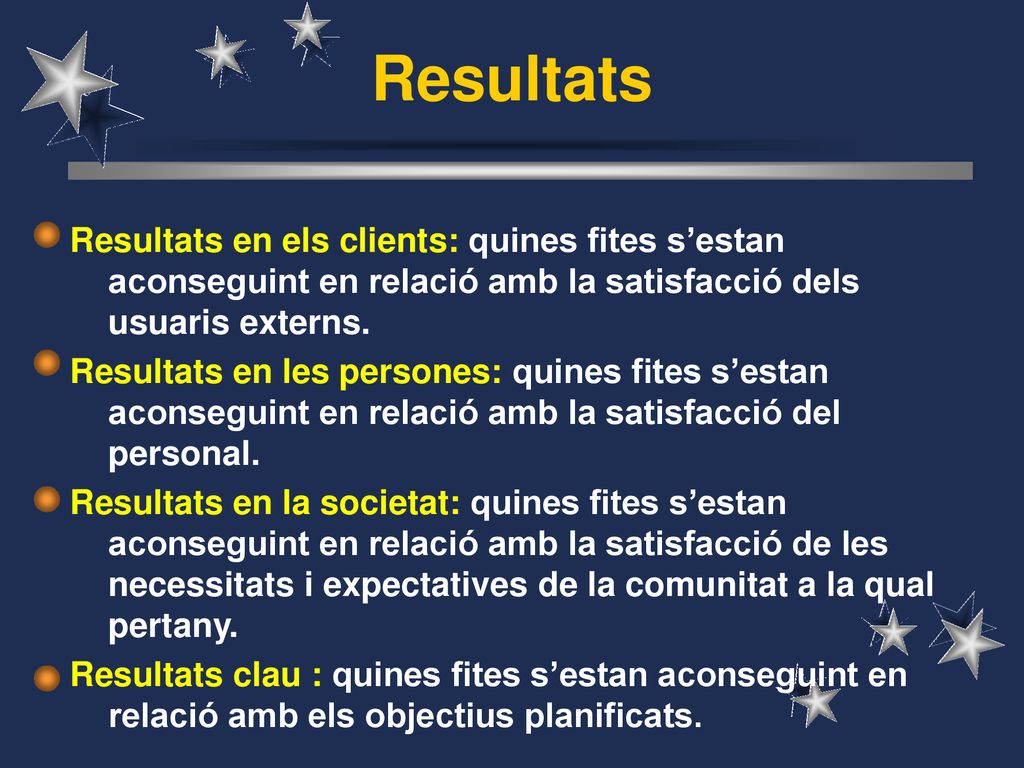 Resultats

Resultats en els clients: quines fites s’estan aconseguint en relació amb la satisfacció dels usuaris externs.

Resultats en les persones: quines fites s’estan aconseguint en relació amb la satisfacció del personal.

Resultats en la societat: quines fites s’estan aconseguint en relació amb la satisfacció de les necessitats i expectatives de la comunitat a la qual pertany.

Resultats clau : quines fites s’estan aconseguint en relació amb els objectius planificats.